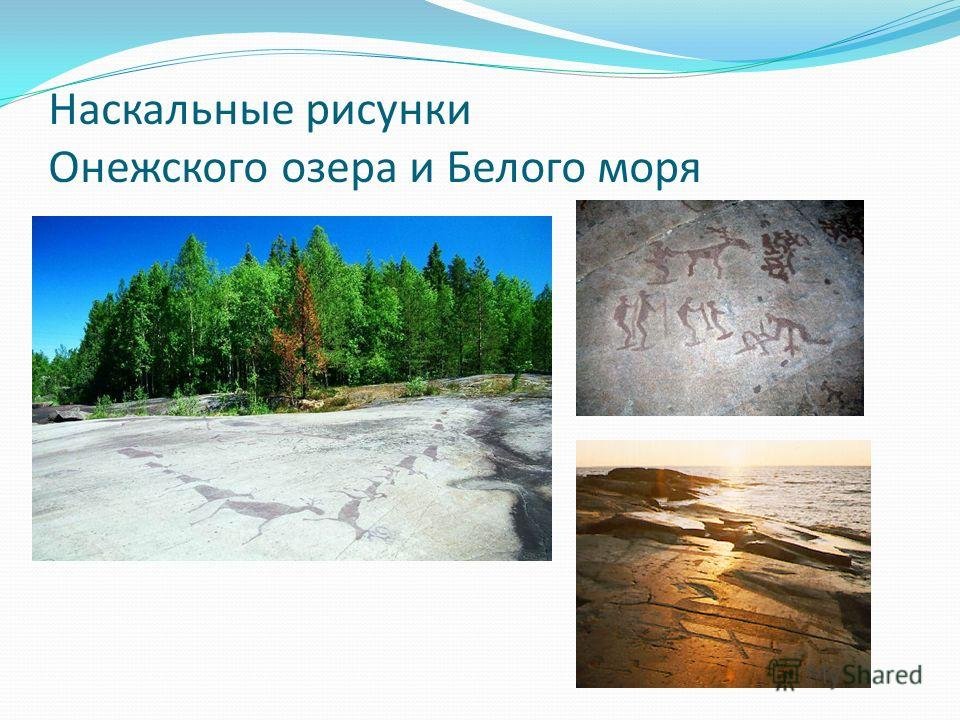 Наскальные рисунки
Онежского озера и Белого моря

MyShared